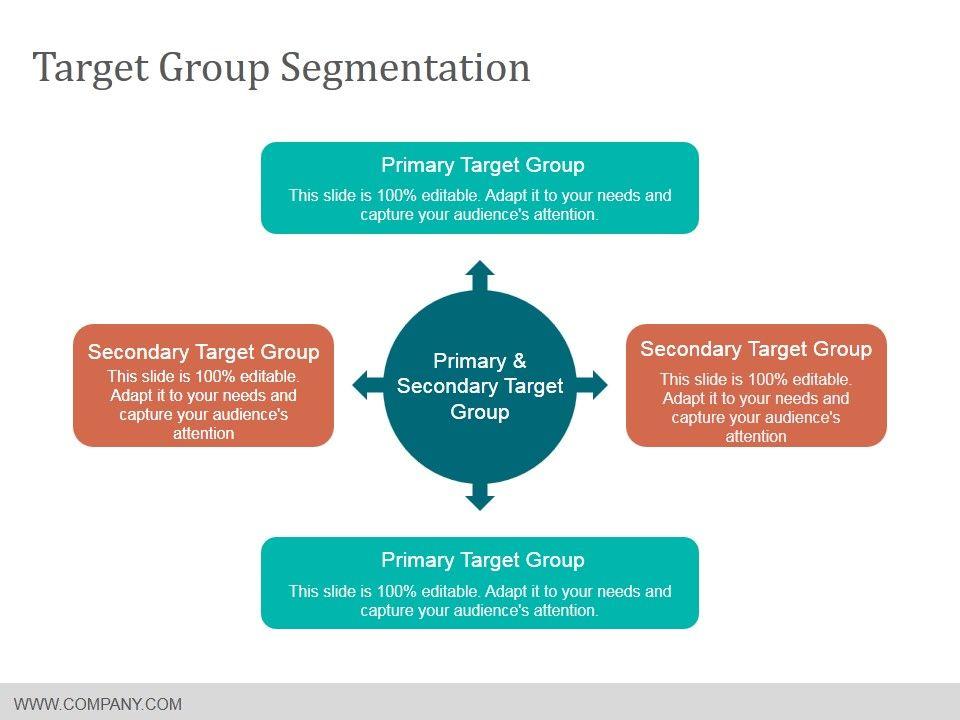 Target Group Segmentation

Primary Target Group
This slide is 100% editable. Adapt it to your needs and capture your audience's attention.

Secondary Target Group
This slide is 100% editable. Adapt it to your needs and capture your audience's attention

Primary & Secondary Target Group

Secondary Target Group
This slide is 100% editable. Adapt it to your needs and capture your audience's attention

Primary Target Group
This slide is 100% editable. Adapt it to your needs and capture your audience's attention.

WWW.COMPANY.COM